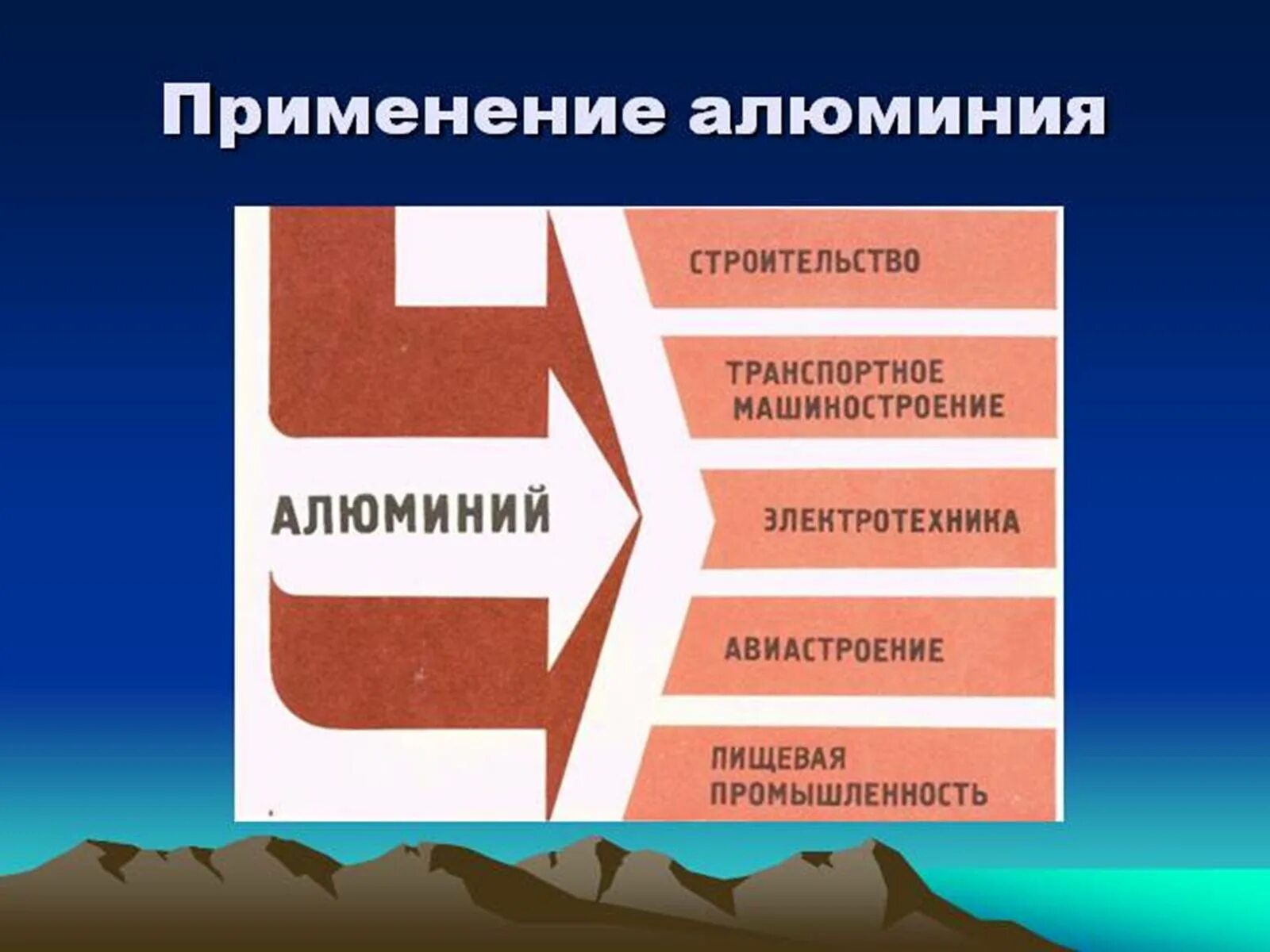 Применение алюминия

АЛЮМИНИЙ

СТРОИТЕЛЬСТВО

ТРАНСПОРТНОЕ МАШИНОСТРОЕНИЕ

ЭЛЕКТРОТЕХНИКА

АВИАСТРОЕНИЕ

ПИЩЕВАЯ ПРОМЫШЛЕННОСТЬ